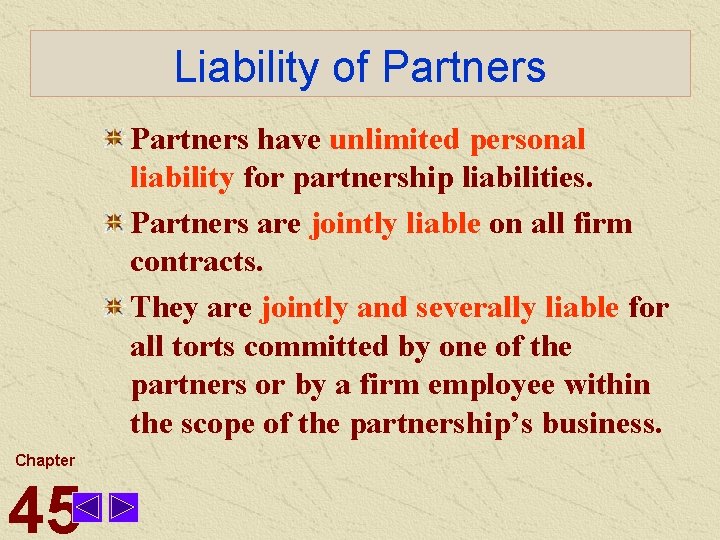 Liability of Partners

Partners have unlimited personal liability for partnership liabilities.

Partners are jointly liable on all firm contracts.

They are jointly and severally liable for all torts committed by one of the partners or by a firm employee within the scope of the partnership's business.

Chapter
45